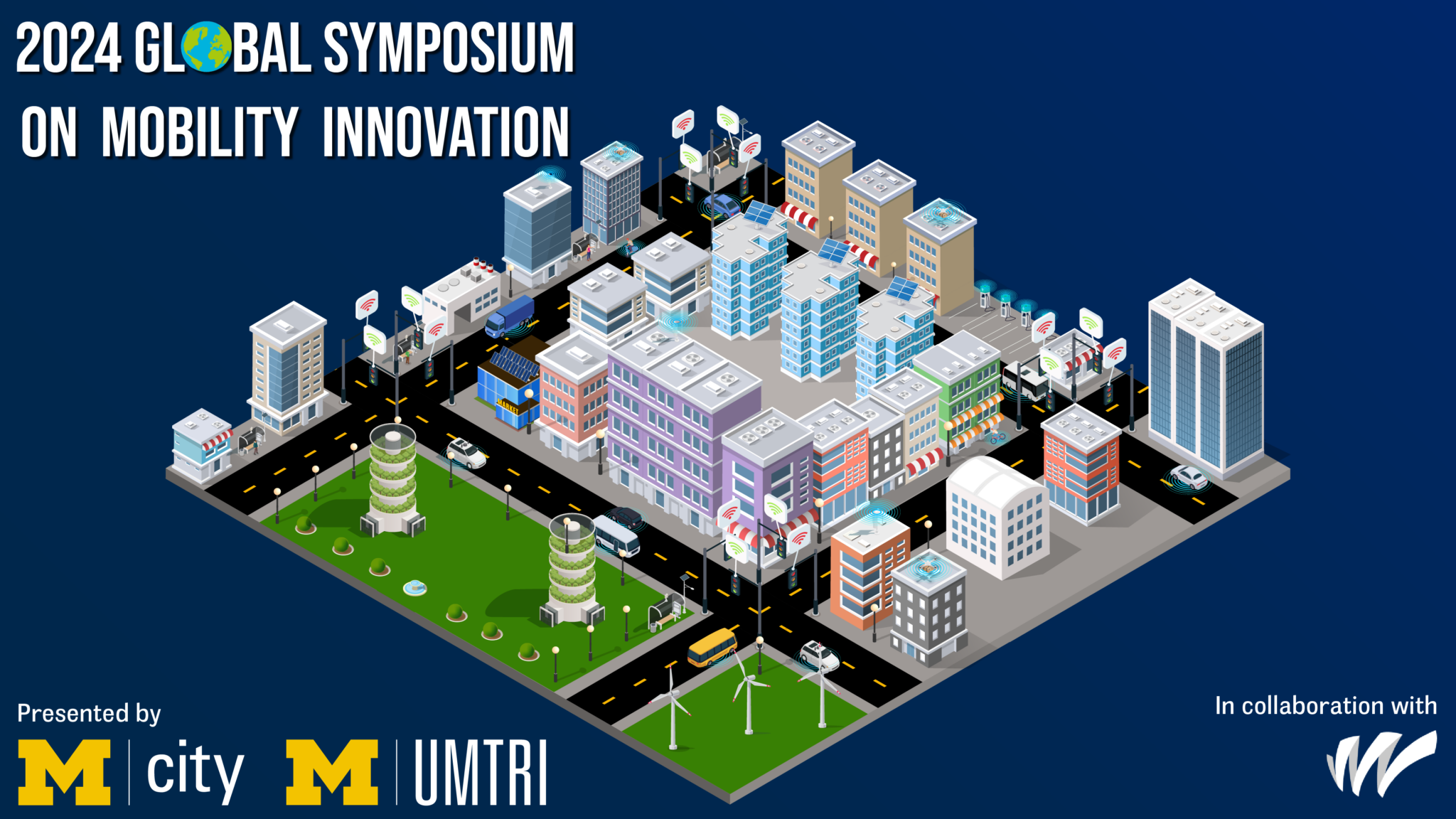 2024 GLOBAL SYMPOSIUM
ON MOBILITY INNOVATION

MARKET

Presented by
M | city M | UMTRI

In collaboration with